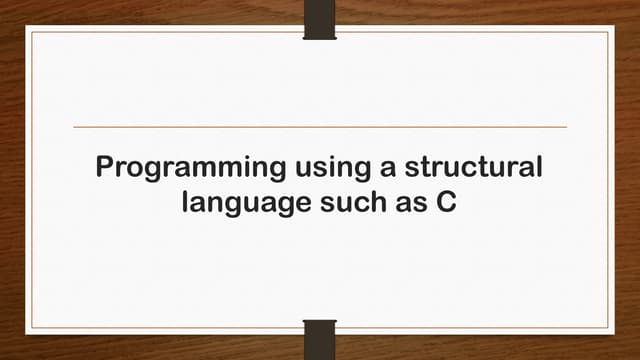 Programming using a structural language such as C